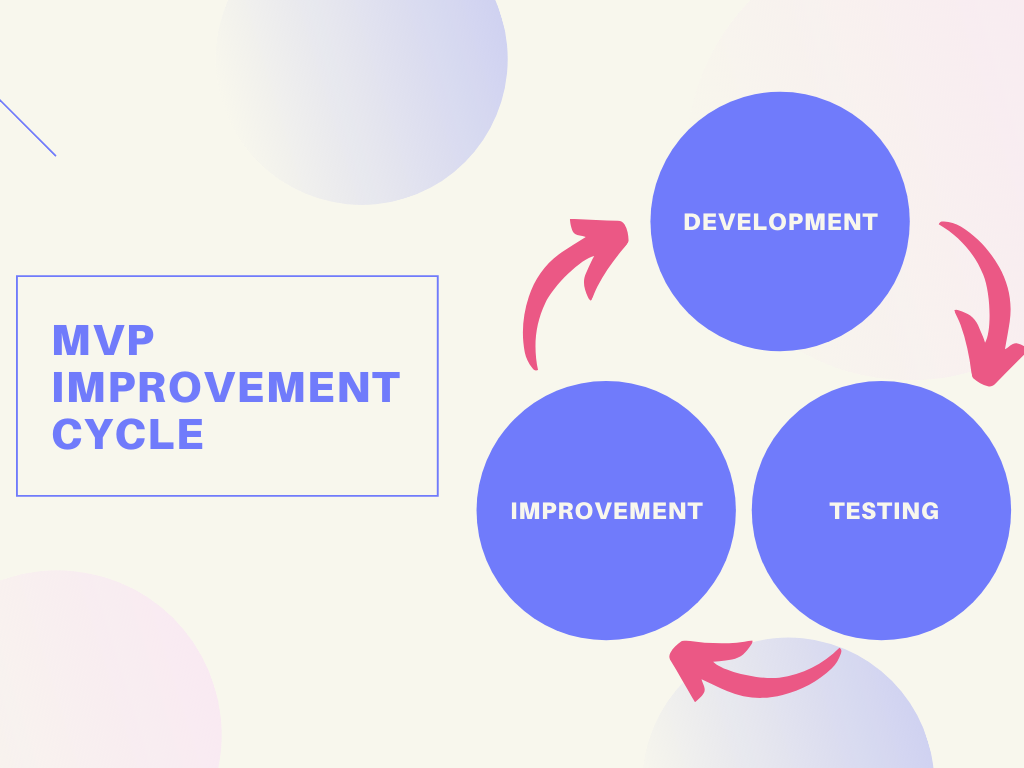 MVP IMPROVEMENT CYCLE

DEVELOPMENT

TESTING

IMPROVEMENT